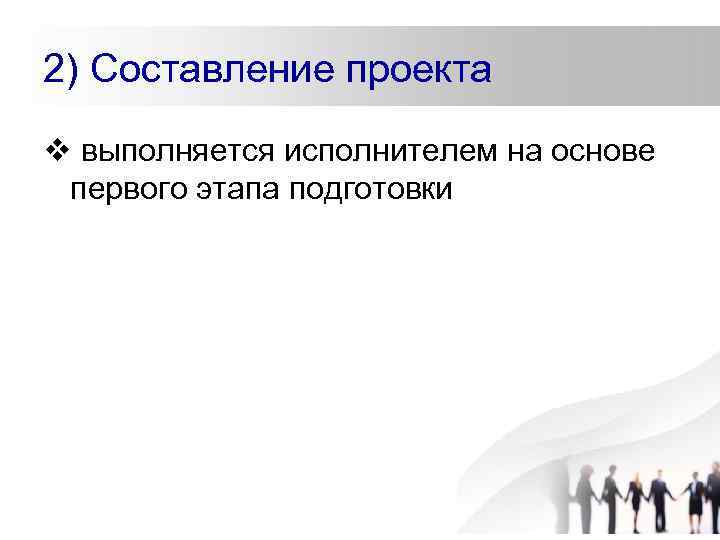 2) Составление проекта

❖ выполняется исполнителем на основе первого этапа подготовки